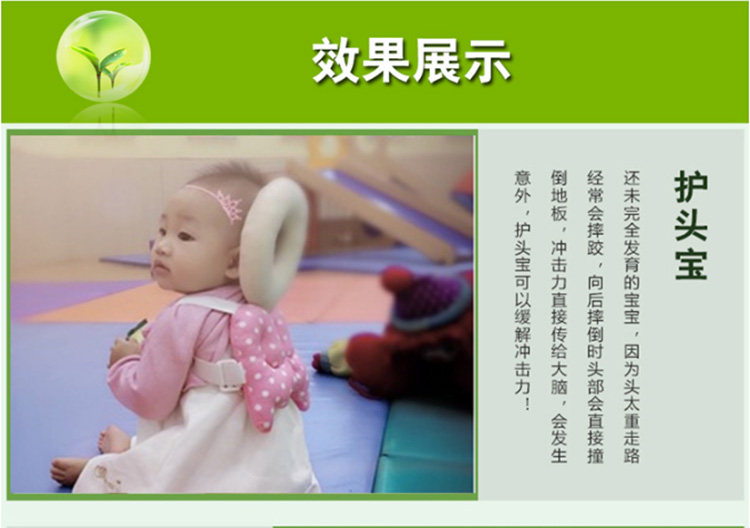 效果展示

护头宝

还未完全发育的宝宝，因为头太重走路经常会摔跤，向后摔倒时头部会直接撞倒地板，冲击力直接传给大脑，会发生意外，护头宝可以缓解冲击力！